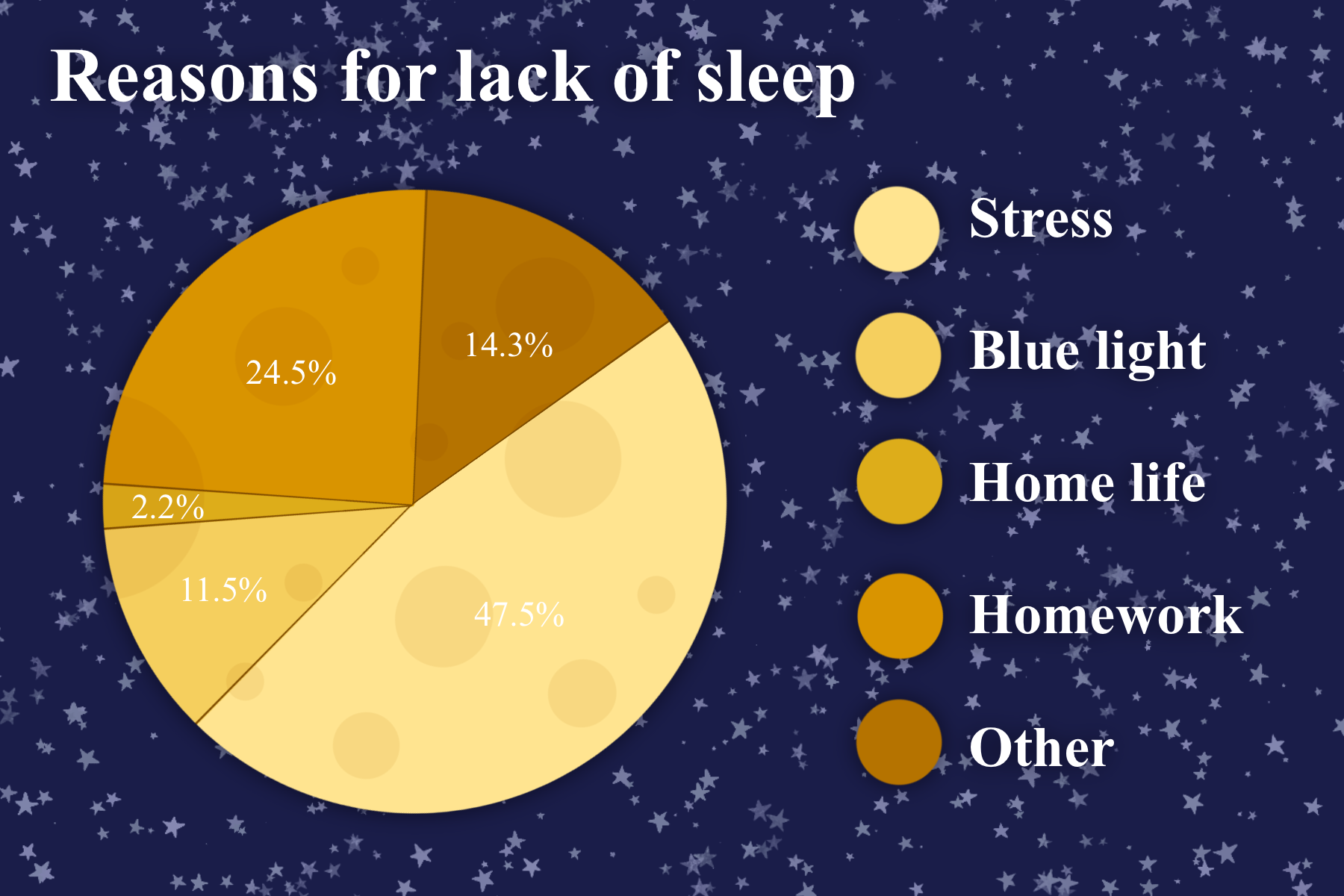 Reasons for lack of sleep

24.5%

14.3%

2.2%

11.5%

47.5%

Stress

Blue light

Home life

Homework

Other